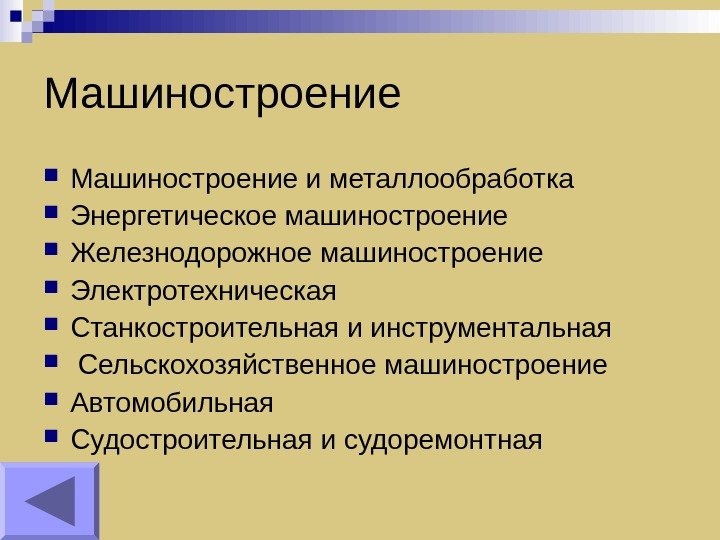 Машиностроение

- Машиностроение и металлообработка
- Энергетическое машиностроение
- Железнодорожное машиностроение
- Электротехническая
- Станкостроительная и инструментальная
- Сельскохозяйственное машиностроение
- Автомобильная
- Судостроительная и судоремонтная